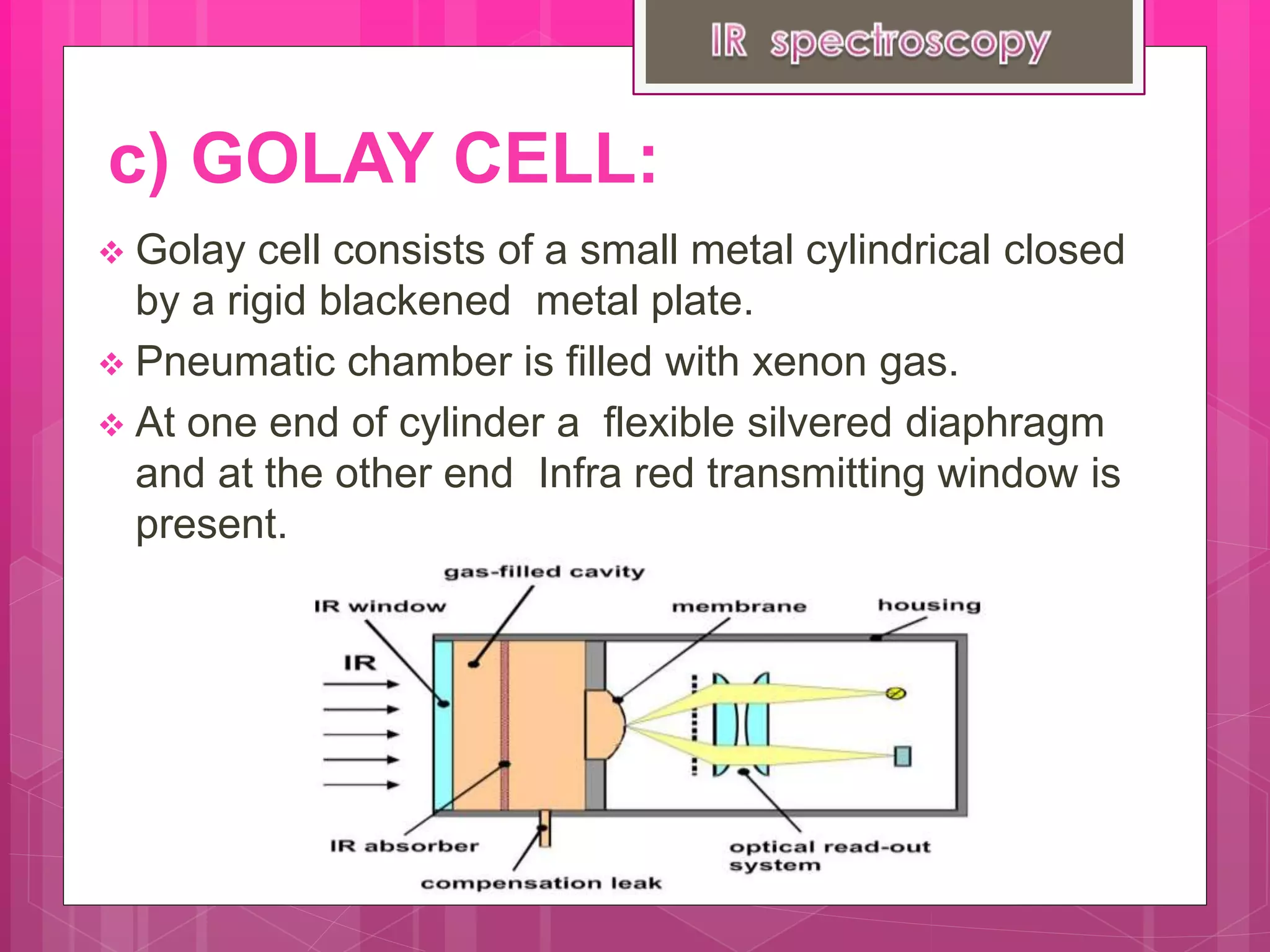 IR spectroscopy

c) GOLAY CELL:

❖ Golay cell consists of a small metal cylindrical closed by a rigid blackened metal plate.

❖ Pneumatic chamber is filled with xenon gas.

❖ At one end of cylinder a flexible silvered diaphragm and at the other end Infra red transmitting window is present.

gas-filled cavity
IR window
membrane
housing
IR
IR absorber
compensation leak
optical read-out system